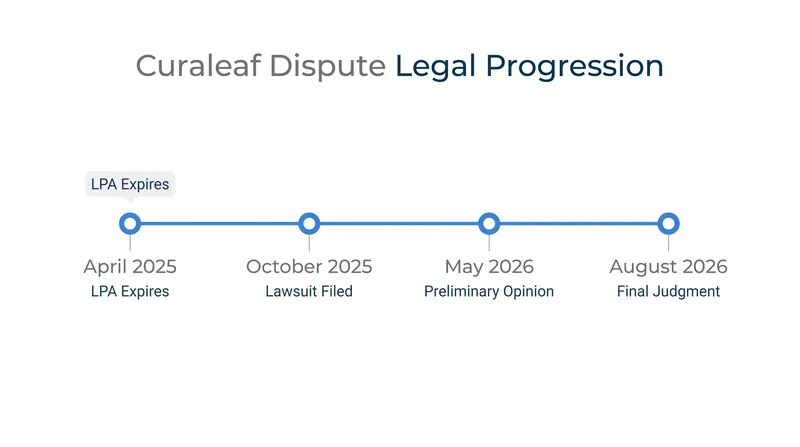 Curaleaf Dispute Legal Progression

LPA Expires

April 2025
LPA Expires

October 2025
Lawsuit Filed

May 2026
Preliminary Opinion

August 2026
Final Judgment